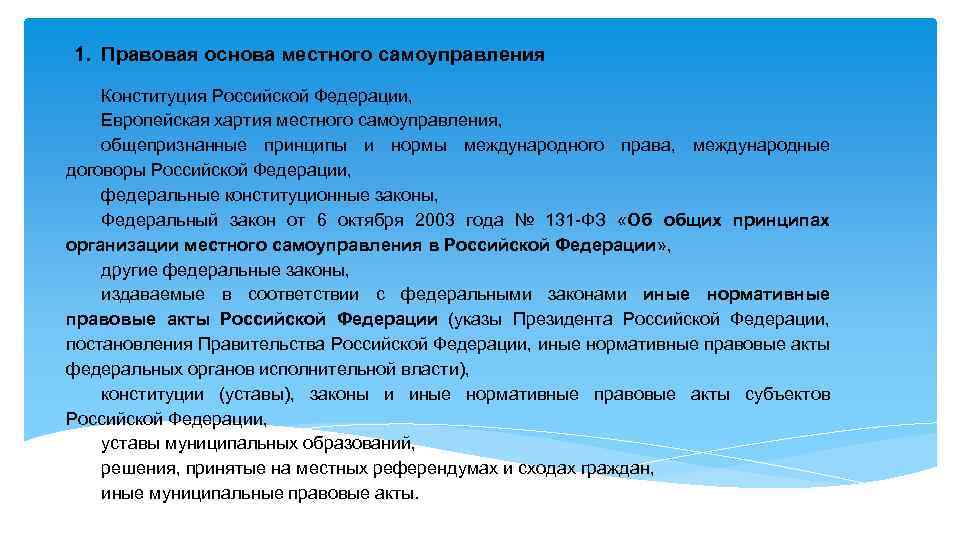 1. Правовая основа местного самоуправления

Конституция Российской Федерации,

Европейская хартия местного самоуправления,

общепризнанные принципы и нормы международного права, международные договоры Российской Федерации,

федеральные конституционные законы,

Федеральный закон от 6 октября 2003 года № 131-ФЗ «Об общих принципах организации местного самоуправления в Российской Федерации»,

другие федеральные законы,

издаваемые в соответствии с федеральными законами иные нормативные правовые акты Российской Федерации (указы Президента Российской Федерации, постановления Правительства Российской Федерации, иные нормативные правовые акты федеральных органов исполнительной власти),

конституции (уставы), законы и иные нормативные правовые акты субъектов Российской Федерации,

уставы муниципальных образований,

решения, принятые на местных референдумах и сходах граждан,

иные муниципальные правовые акты.